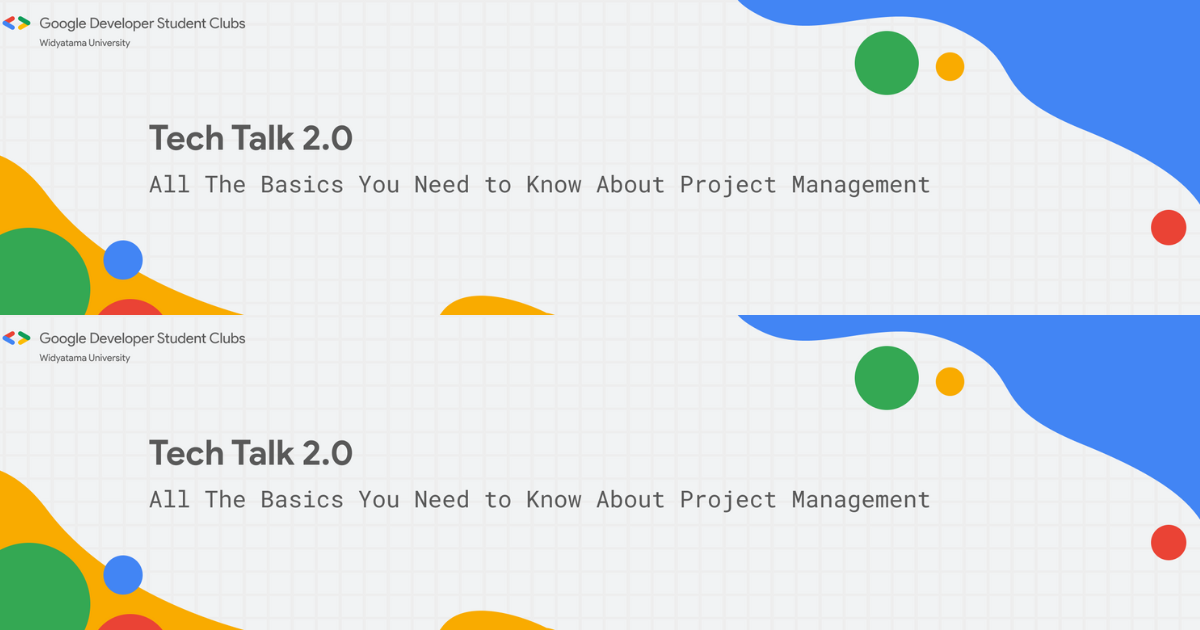 Google Developer Student Clubs
Widyatama University

Tech Talk 2.0

All The Basics You Need to Know About Project Management

Google Developer Student Clubs
Widyatama University

Tech Talk 2.0

All The Basics You Need to Know About Project Management